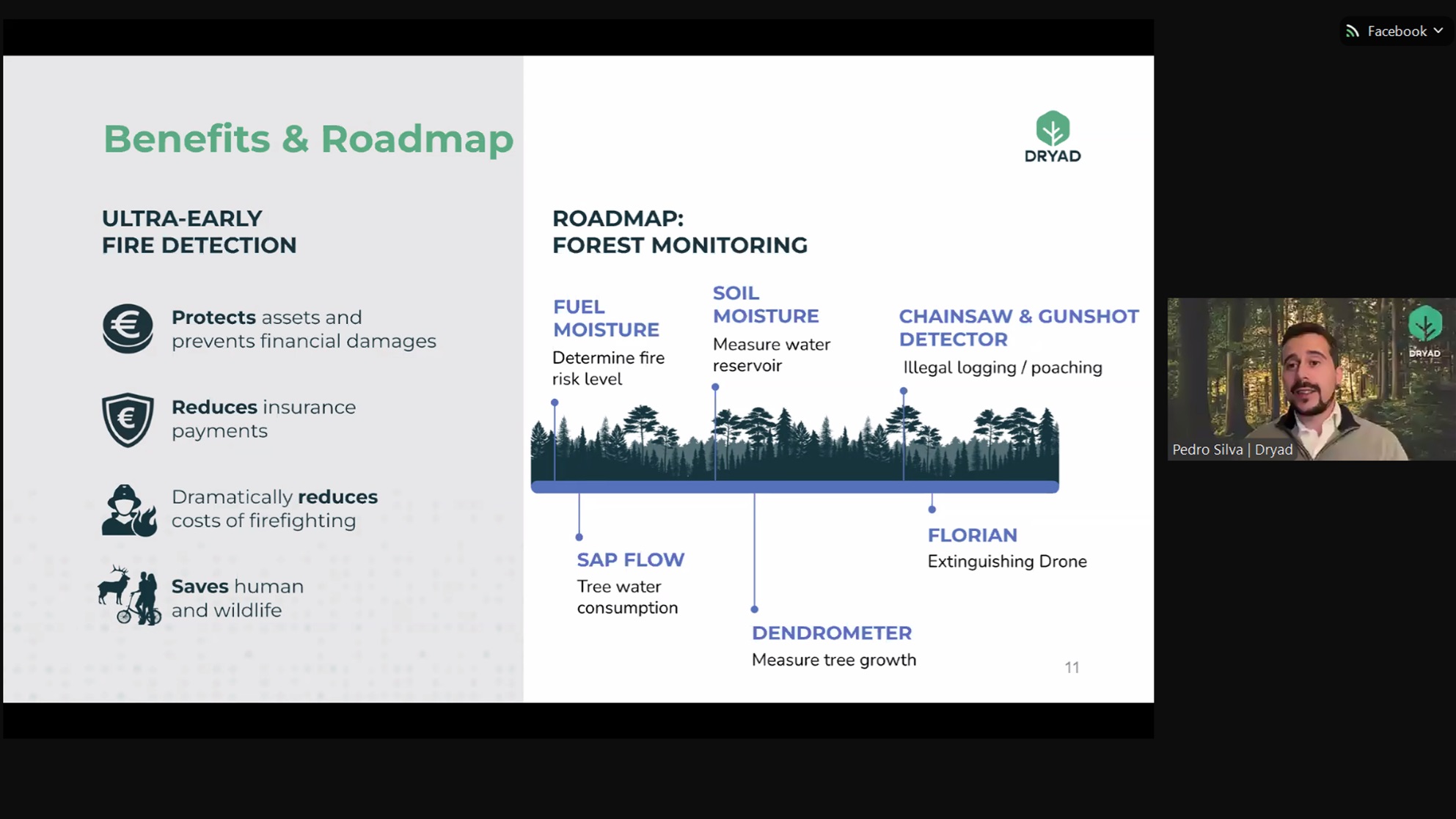 Facebook

Benefits & Roadmap

DRYAD

ULTRA-EARLY FIRE DETECTION

Protects assets and prevents financial damages

Reduces insurance payments

Dramatically reduces costs of firefighting

Saves human and wildlife

ROADMAP: FOREST MONITORING

FUEL MOISTURE
Determine fire risk level

SOIL MOISTURE
Measure water reservoir

CHAINSAW & GUNSHOT DETECTOR
Illegal logging / poaching

SAP FLOW
Tree water consumption

DENDROMETER
Measure tree growth

FLORIAN
Extinguishing Drone

11

DRYAD

Pedro Silva | Dryad